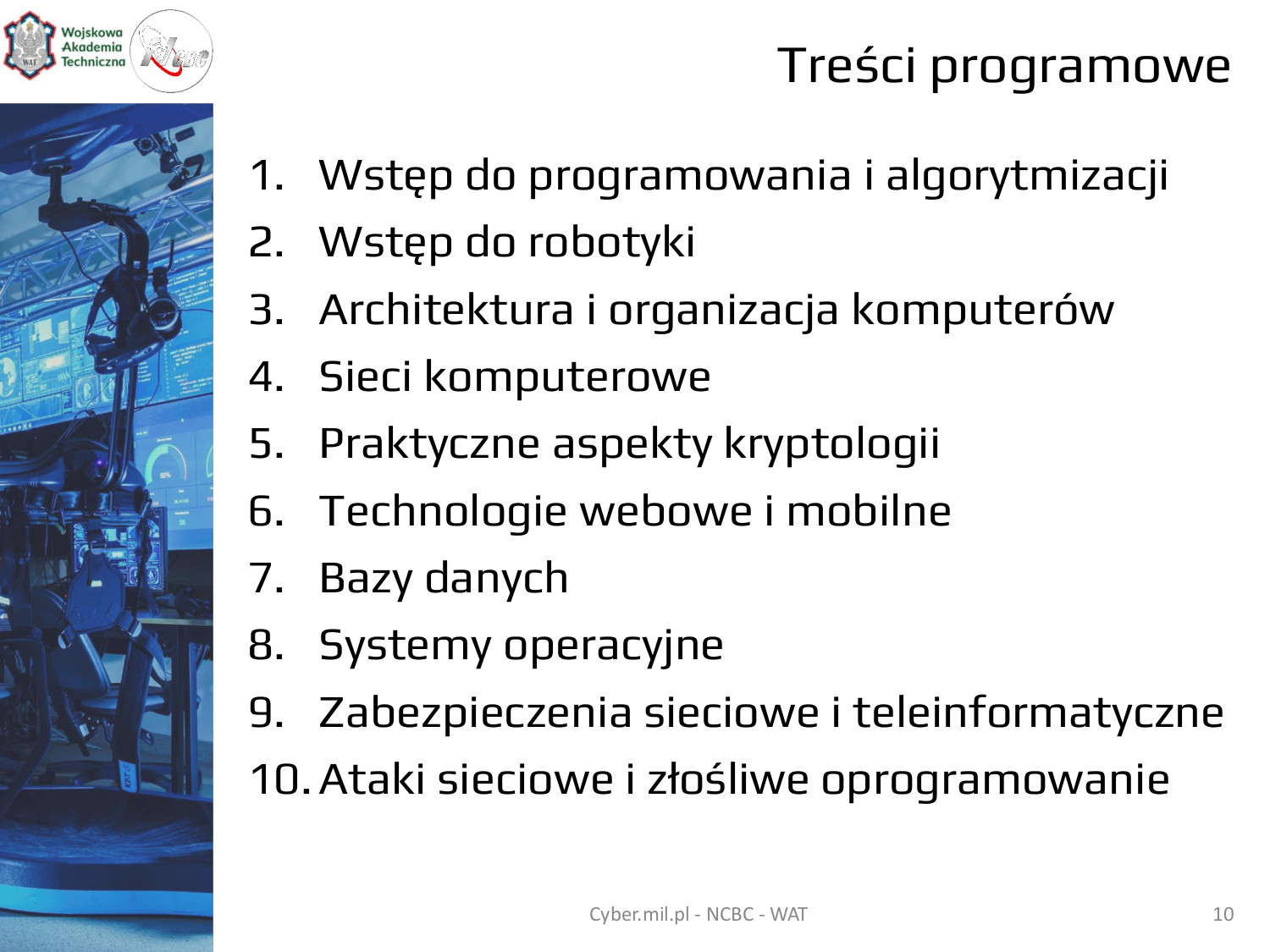 WAT
Wojskowa
Akademia
Techniczna

NCBC

Treści programowe

1. Wstęp do programowania i algorytmizacji
2. Wstęp do robotyki
3. Architektura i organizacja komputerów
4. Sieci komputerowe
5. Praktyczne aspekty kryptologii
6. Technologie webowe i mobilne
7. Bazy danych
8. Systemy operacyjne
9. Zabezpieczenia sieciowe i teleinformatyczne
10. Ataki sieciowe i złośliwe oprogramowanie

Cyber.mil.pl - NCBC - WAT

10